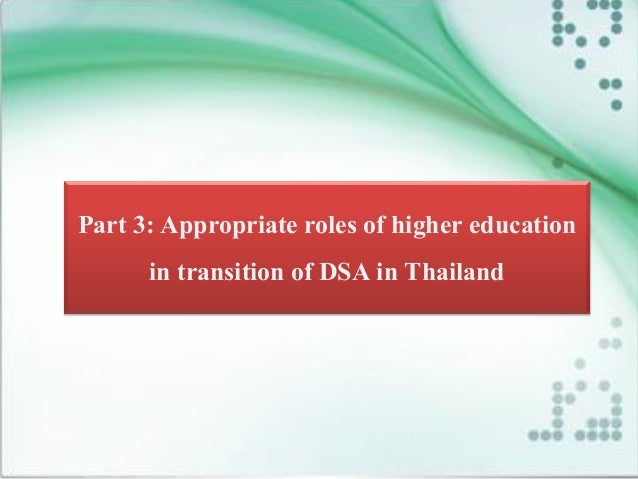 Part 3: Appropriate roles of higher education in transition of DSA in Thailand